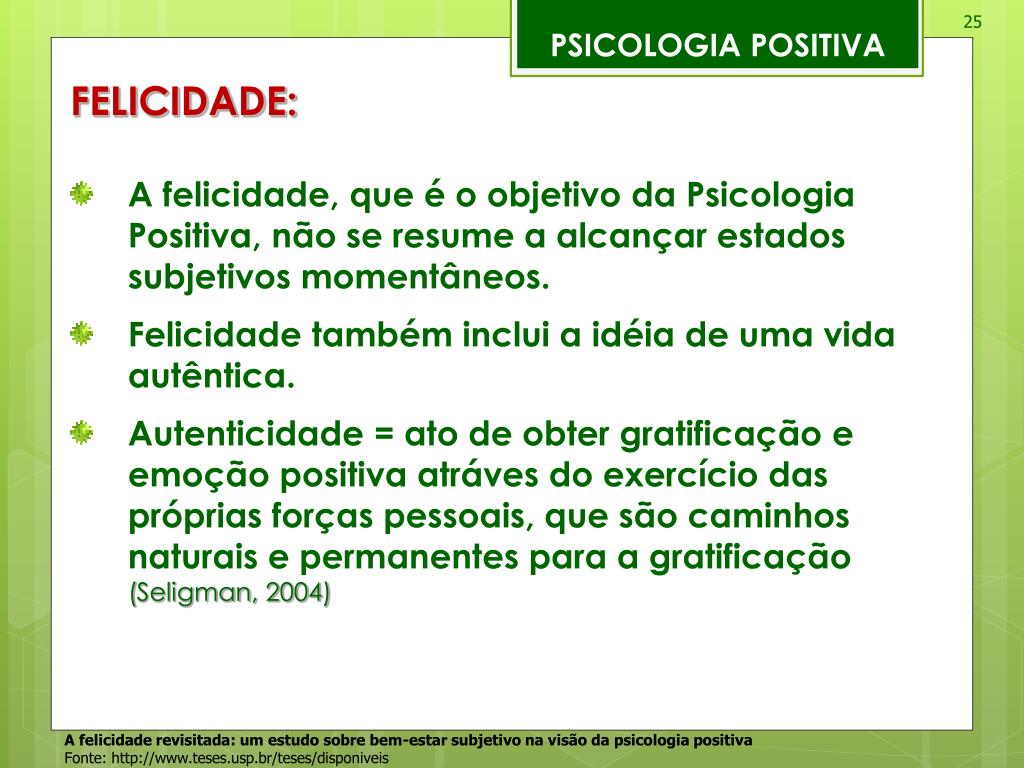 25

PSICOLOGIA POSITIVA

FELICIDADE:

A felicidade, que é o objetivo da Psicologia Positiva, não se resume a alcançar estados subjetivos momentâneos.

Felicidade também inclui a idéia de uma vida autêntica.

Autenticidade = ato de obter gratificação e emoção positiva atráves do exercício das próprias forças pessoais, que são caminhos naturais e permanentes para a gratificação (Seligman, 2004)

A felicidade revisitada: um estudo sobre bem-estar subjetivo na visão da psicologia positiva
Fonte: http://www.teses.usp.br/teses/disponiveis